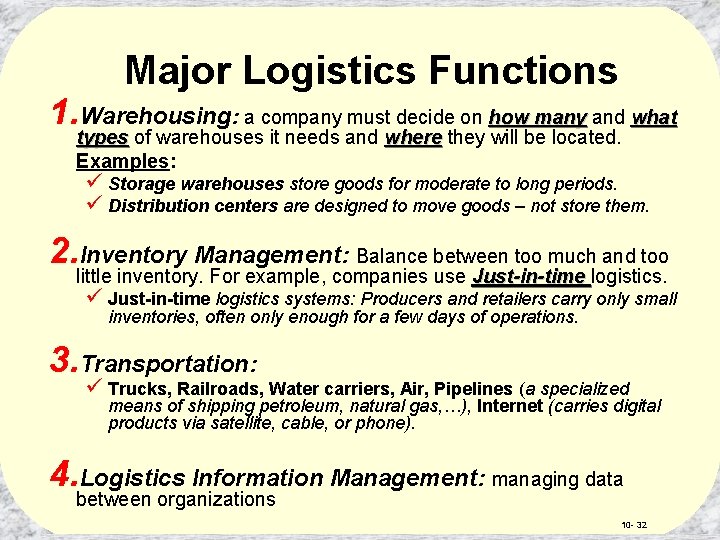 Major Logistics Functions

1. Warehousing: a company must decide on how many and what types of warehouses it needs and where they will be located.

Examples:

✓ Storage warehouses store goods for moderate to long periods.
✓ Distribution centers are designed to move goods – not store them.

2. Inventory Management: Balance between too much and too little inventory. For example, companies use Just-in-time logistics.

✓ Just-in-time logistics systems: Producers and retailers carry only small inventories, often only enough for a few days of operations.

3. Transportation:

✓ Trucks, Railroads, Water carriers, Air, Pipelines (a specialized means of shipping petroleum, natural gas,…), Internet (carries digital products via satellite, cable, or phone).

4. Logistics Information Management: managing data between organizations

10- 32